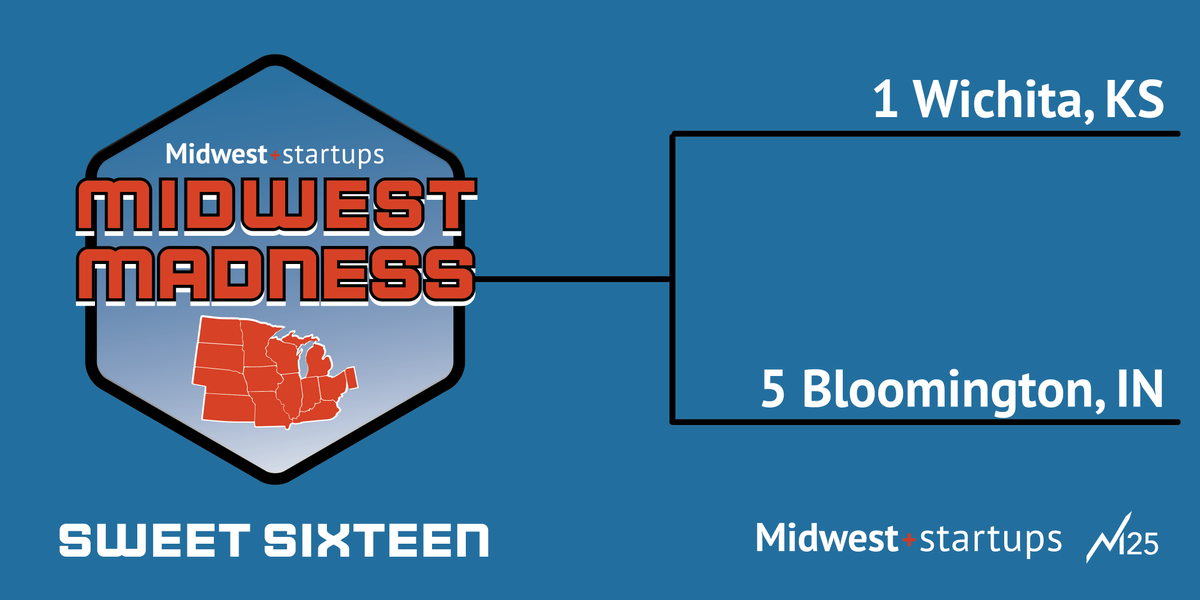 Midwest+startups

MIDWEST MADNESS

1 Wichita, KS

5 Bloomington, IN

SWEET SIXTEEN

Midwest+startups

M25